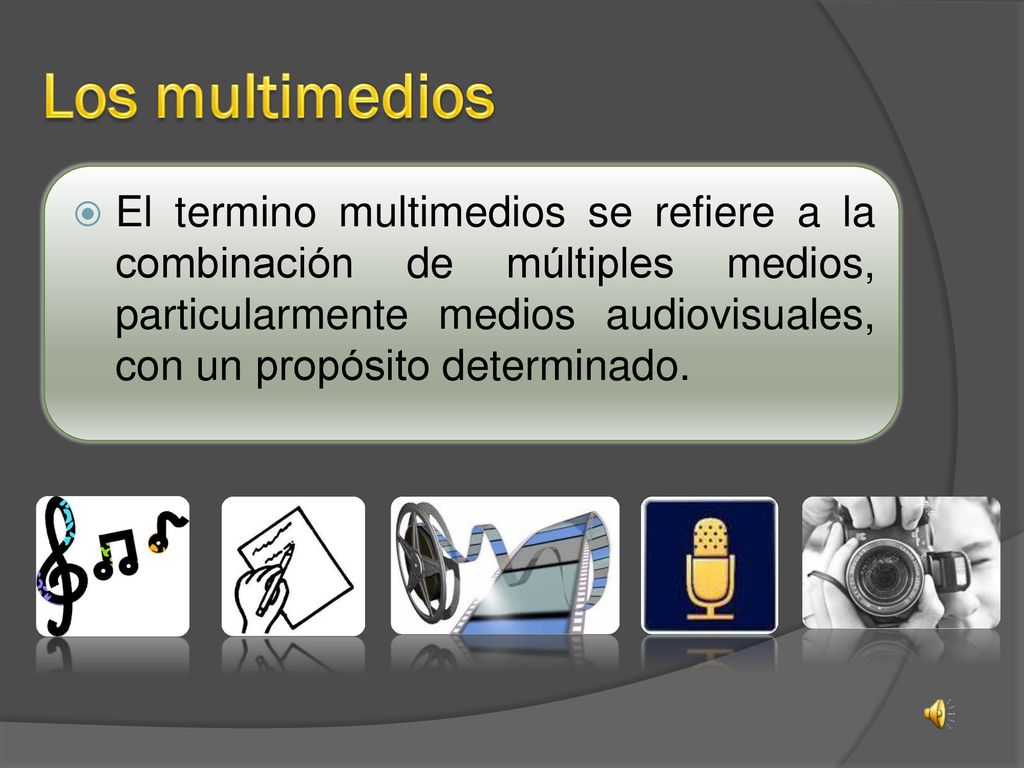 Los multimedios

El termino multimedios se refiere a la combinación de múltiples medios, particularmente medios audiovisuales, con un propósito determinado.